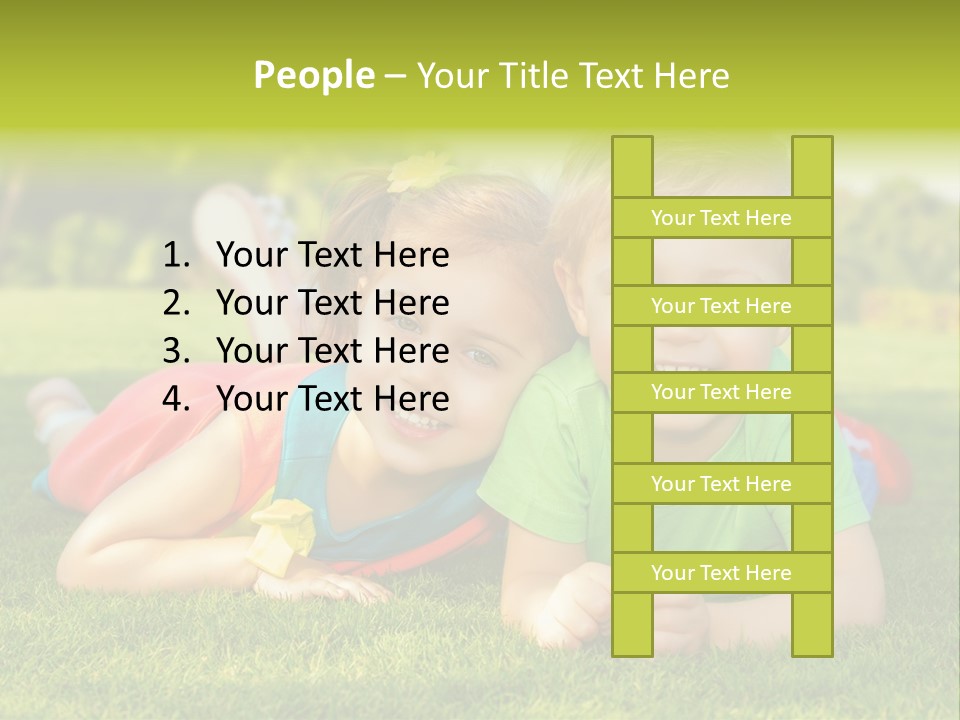 People – Your Title Text Here

1. Your Text Here
2. Your Text Here
3. Your Text Here
4. Your Text Here

Your Text Here
Your Text Here
Your Text Here
Your Text Here
Your Text Here